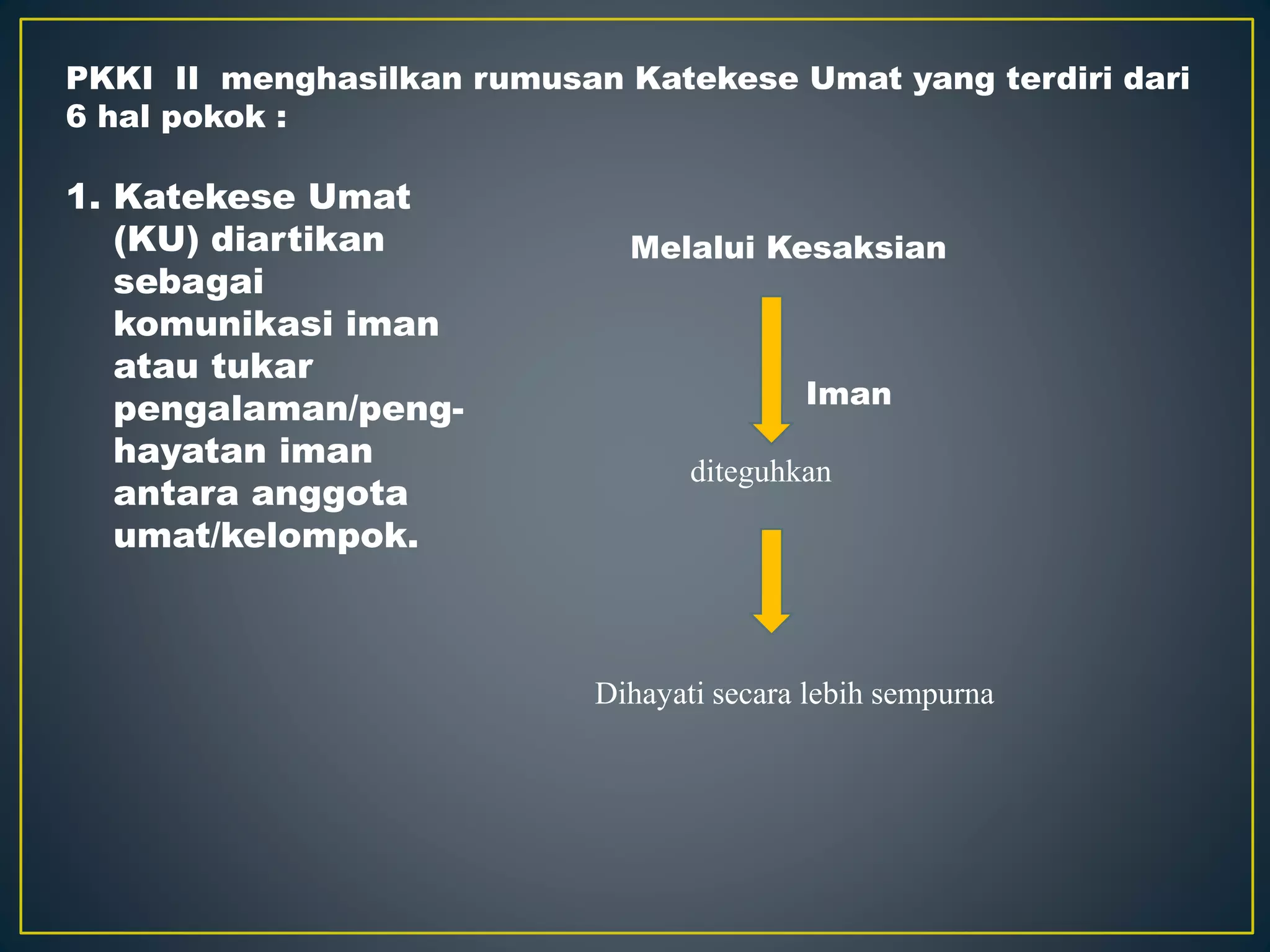 PKKI II menghasilkan rumusan Katekese Umat yang terdiri dari 6 hal pokok :

1. Katekese Umat (KU) diartikan sebagai komunikasi iman atau tukar pengalaman/penghayatan iman antara anggota umat/kelompok.

Melalui Kesaksian

Iman

diteguhkan

Dihayati secara lebih sempurna